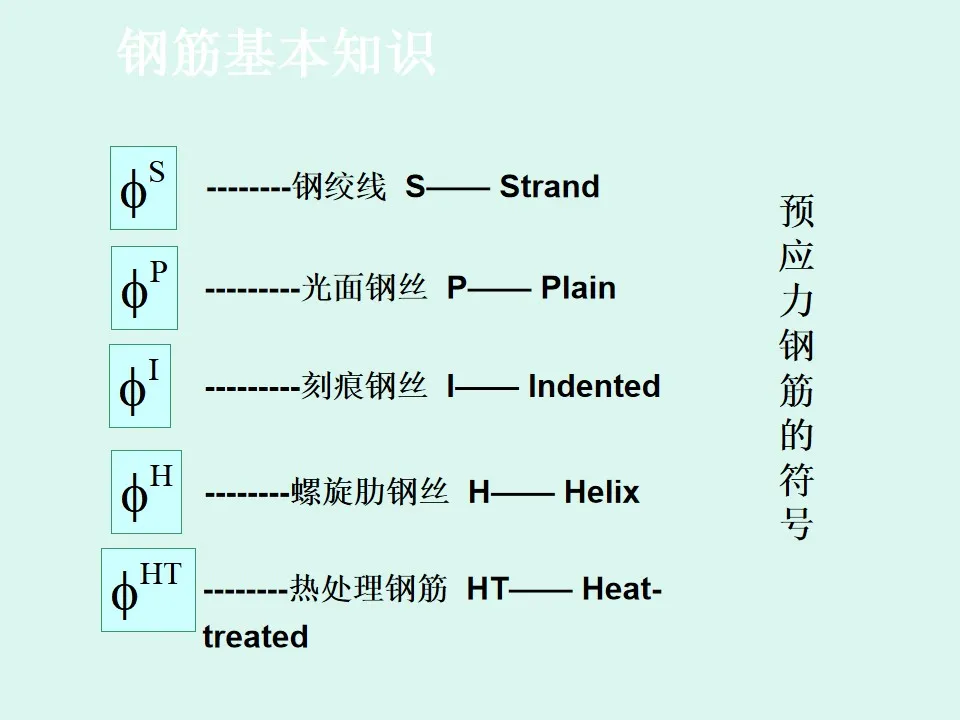 钢筋基本知识

$\phi^{S}$ --------钢绞线 S—— Strand

$\phi^{P}$ ---------光面钢丝 P—— Plain

$\phi^{I}$ ---------刻痕钢丝 I—— Indented

$\phi^{H}$ --------螺旋肋钢丝 H—— Helix

$\phi^{HT}$ --------热处理钢筋 HT—— Heat-treated

预应力钢筋的符号